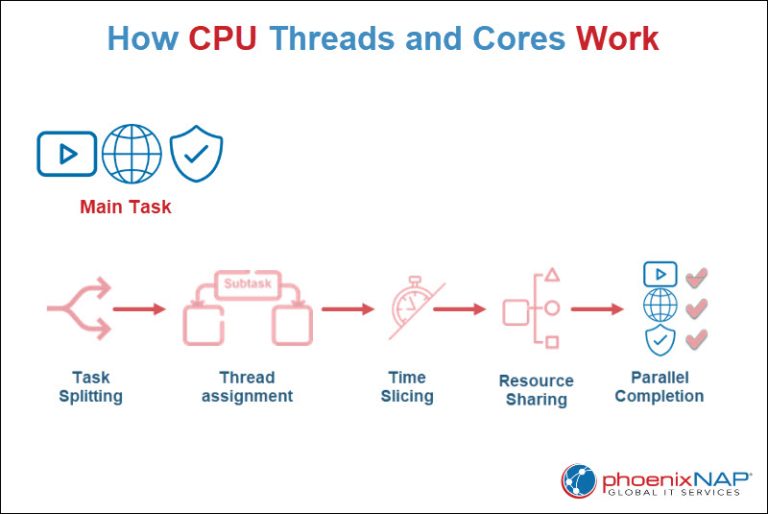 How CPU Threads and Cores Work

Main Task

Subtask

Task Splitting

Thread assignment

Time Slicing

Resource Sharing

Parallel Completion

phoenixNAP
GLOBAL IT SERVICES